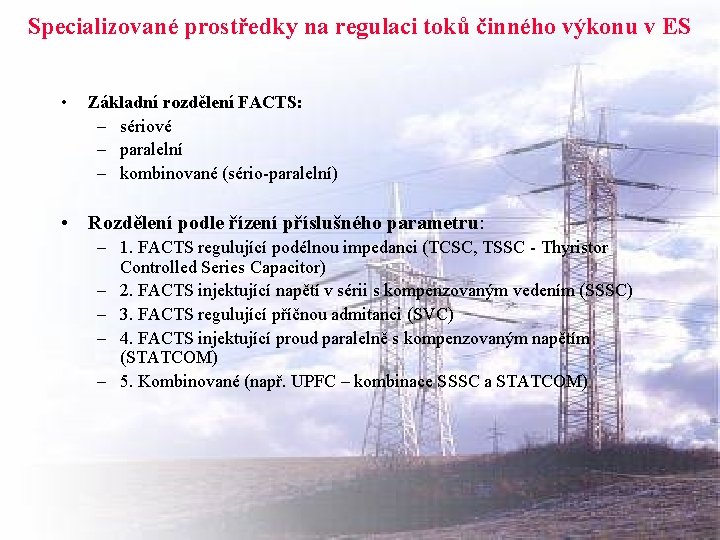 Specializované prostředky na regulaci toků činného výkonu v ES

• Základní rozdělení FACTS:
– sériové
– paralelní
– kombinované (sério-paralelní)

• Rozdělení podle řízení příslušného parametru:
– 1. FACTS regulující podélnou impedanci (TCSC, TSSC - Thyristor Controlled Series Capacitor)
– 2. FACTS injektující napětí v sérii s kompenzovaným vedením (SSSC)
– 3. FACTS regulující příčnou admitanci (SVC)
– 4. FACTS injektující proud paralelně s kompenzovaným napětím (STATCOM)
– 5. Kombinované (např. UPFC – kombinace SSSC a STATCOM)